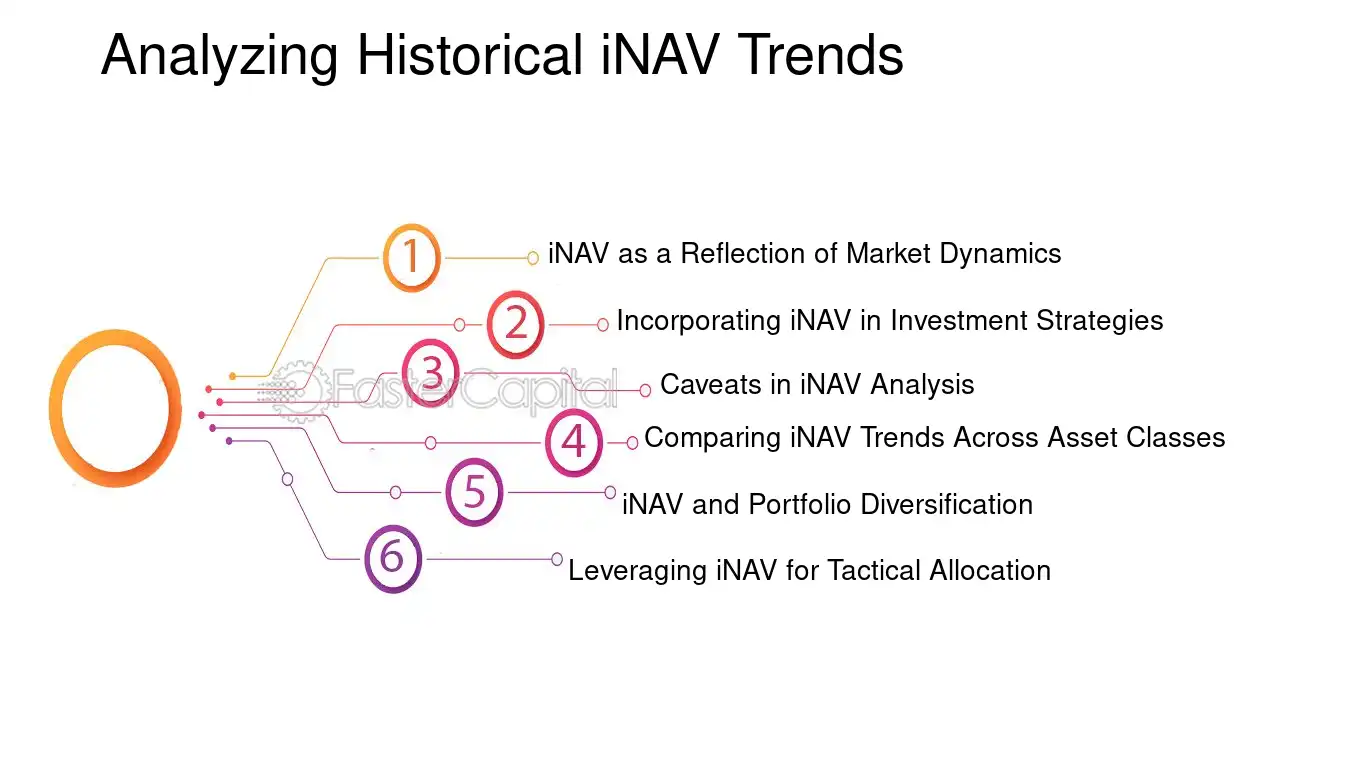 Analyzing Historical iNAV Trends

1 iNAV as a Reflection of Market Dynamics

2 Incorporating iNAV in Investment Strategies

3 Caveats in iNAV Analysis

4 Comparing iNAV Trends Across Asset Classes

5 iNAV and Portfolio Diversification

6 Leveraging iNAV for Tactical Allocation

FasterCapital